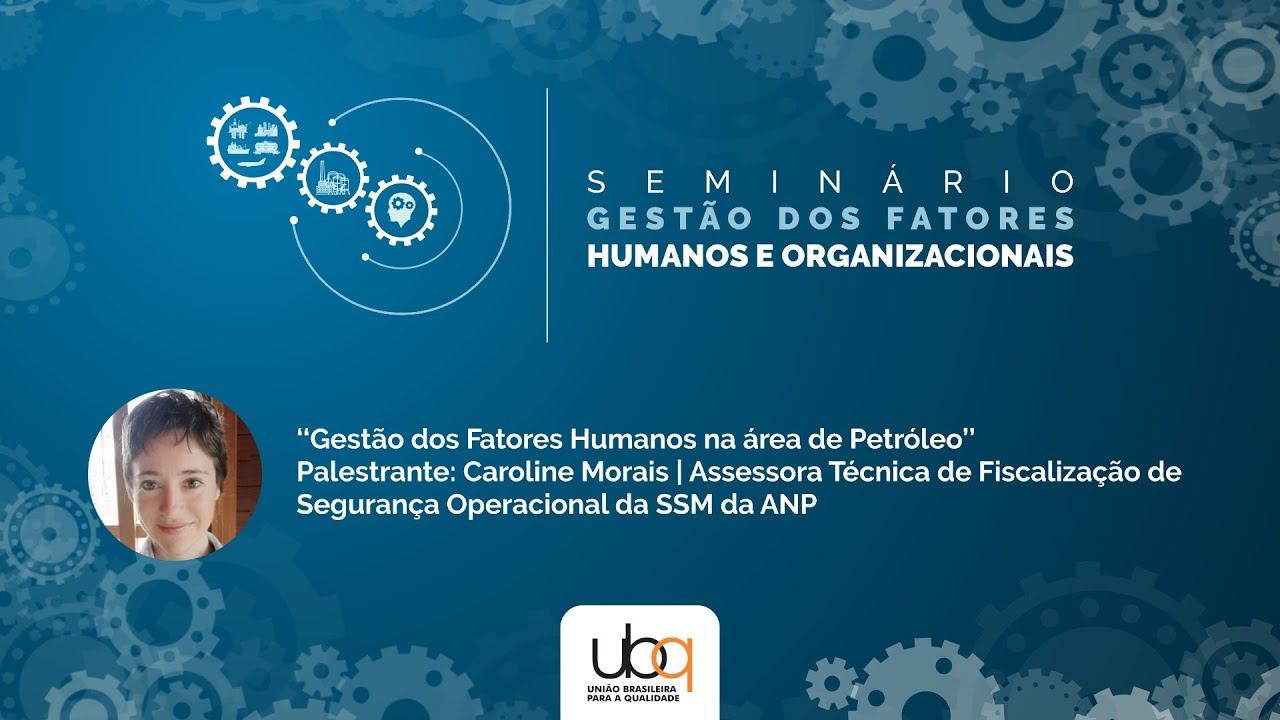 SEMINÁRIO
GESTÃO DOS FATORES
HUMANOS E ORGANIZACIONAIS

"Gestão dos Fatores Humanos na área de Petróleo"
Palestrante: Caroline Morais | Assessora Técnica de Fiscalização de Segurança Operacional da SSM da ANP

ubq
UNIÃO BRASILEIRA PARA A QUALIDADE